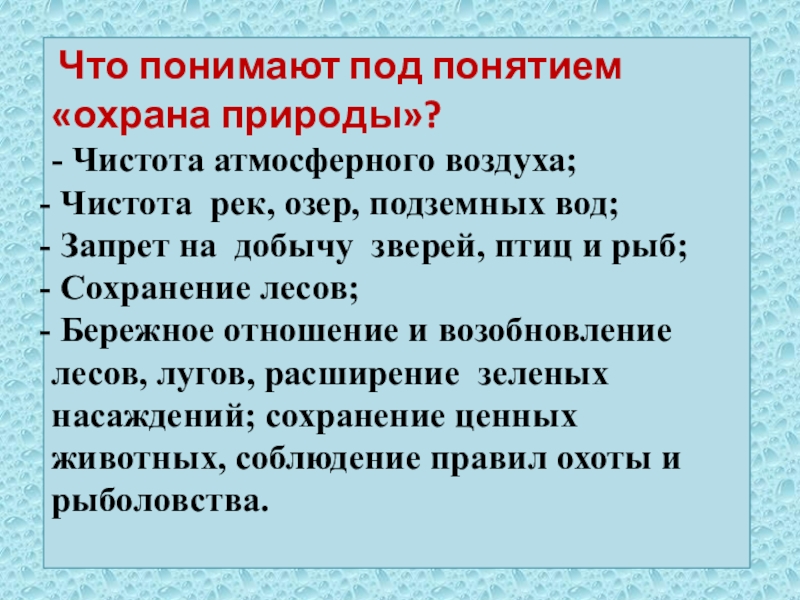 Что понимают под понятием «охрана природы»?

- Чистота атмосферного воздуха;
- Чистота рек, озер, подземных вод;
- Запрет на добычу зверей, птиц и рыб;
- Сохранение лесов;
- Бережное отношение и возобновление лесов, лугов, расширение зеленых насаждений; сохранение ценных животных, соблюдение правил охоты и рыболовства.